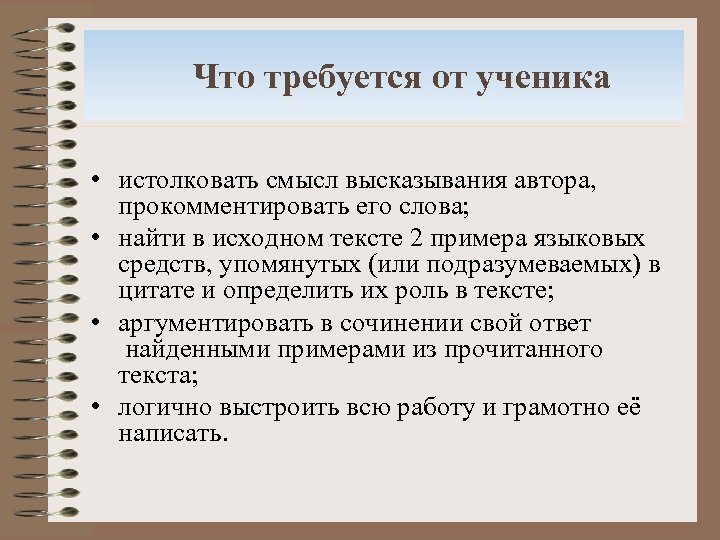 Что требуется от ученика

• истолковать смысл высказывания автора, прокомментировать его слова;
• найти в исходном тексте 2 примера языковых средств, упомянутых (или подразумеваемых) в цитате и определить их роль в тексте;
• аргументировать в сочинении свой ответ найденными примерами из прочитанного текста;
• логично выстроить всю работу и грамотно её написать.